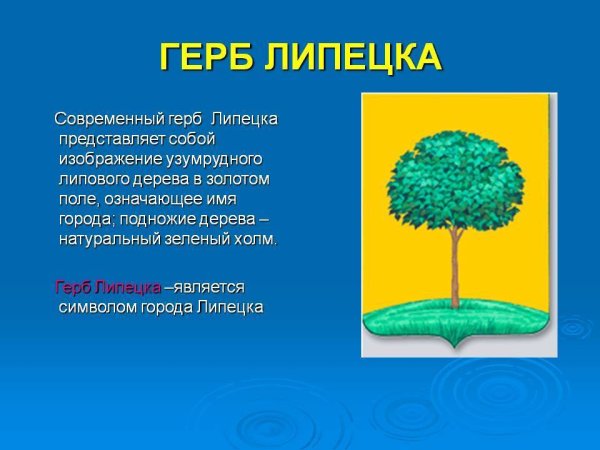 ГЕРБ ЛИПЕЦКА

Современный герб Липецка представляет собой изображение узумрудного липового дерева в золотом поле, означающее имя города; подножие дерева – натуральный зеленый холм.

Герб Липецка –является символом города Липецка